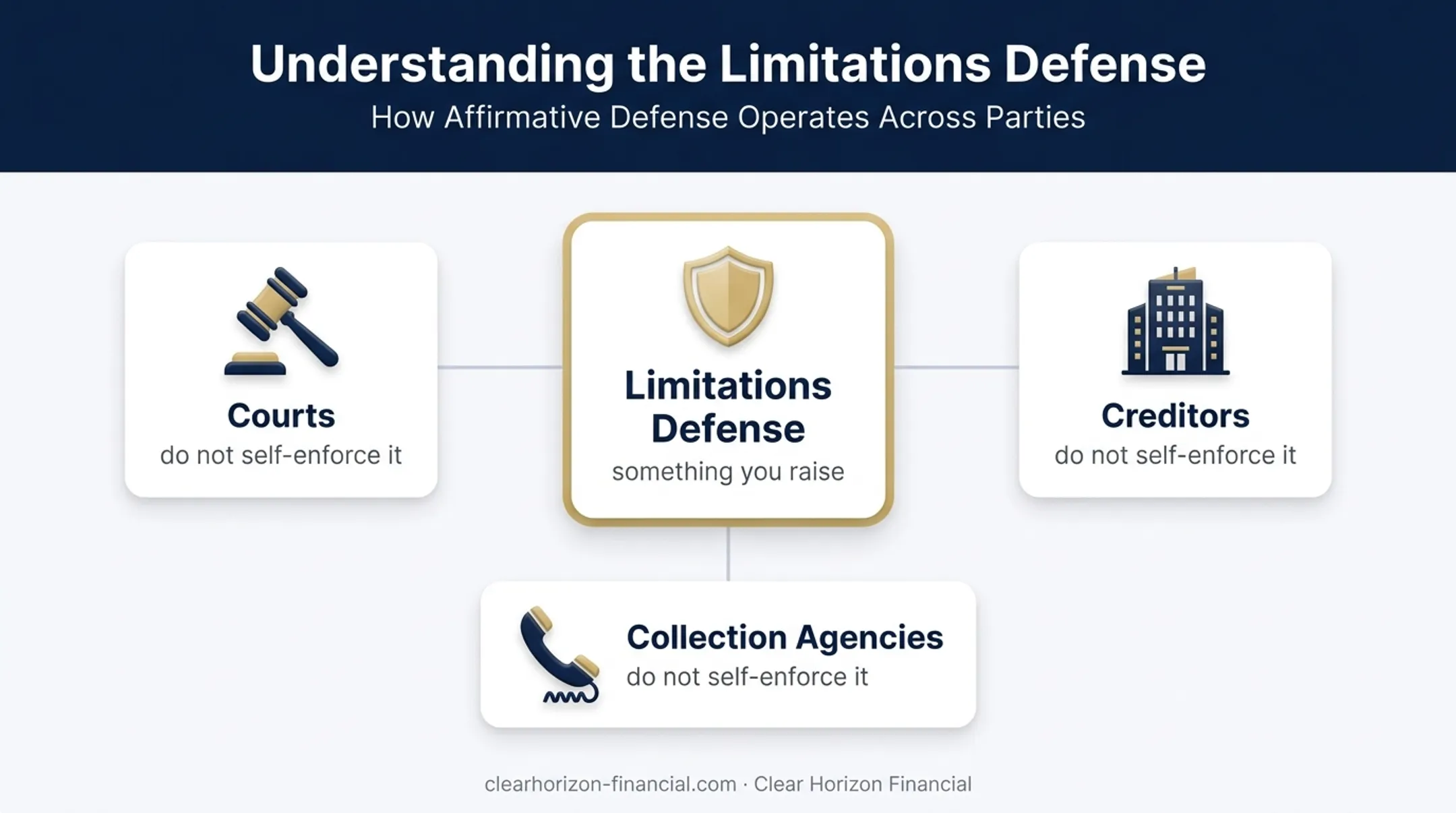 Understanding the Limitations Defense
How Affirmative Defense Operates Across Parties

Courts
do not self-enforce it

Limitations Defense
something you raise

Creditors
do not self-enforce it

Collection Agencies
do not self-enforce it

clearhorizon-financial.com · Clear Horizon Financial